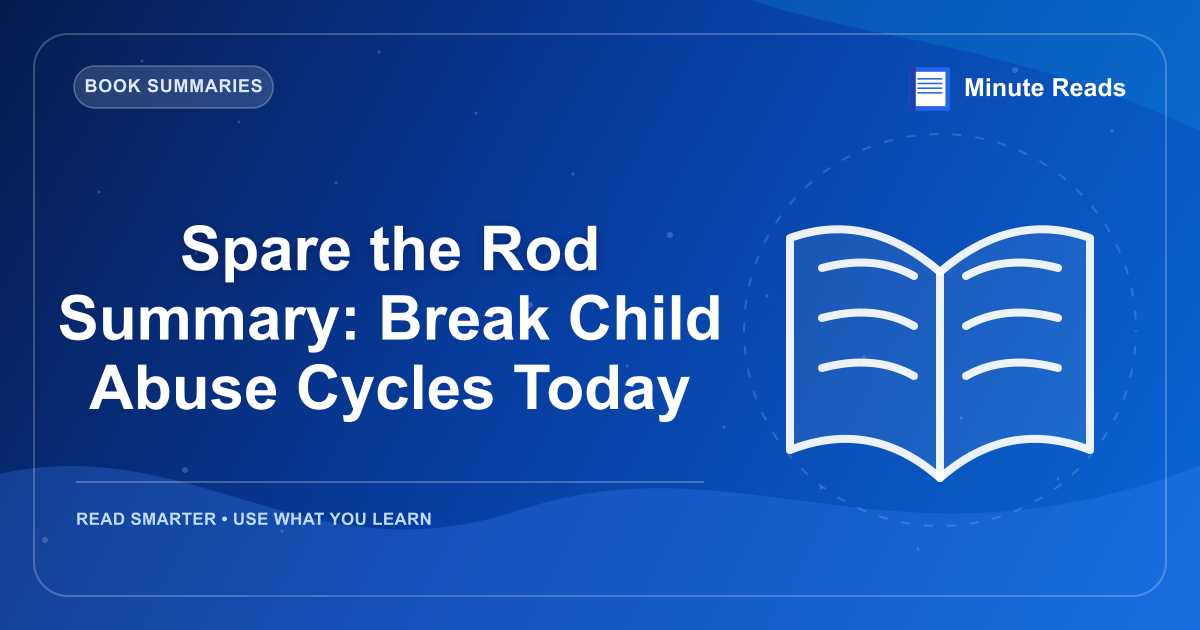 BOOK SUMMARIES

Minute Reads

Spare the Rod Summary: Break Child Abuse Cycles Today

READ SMARTER • USE WHAT YOU LEARN